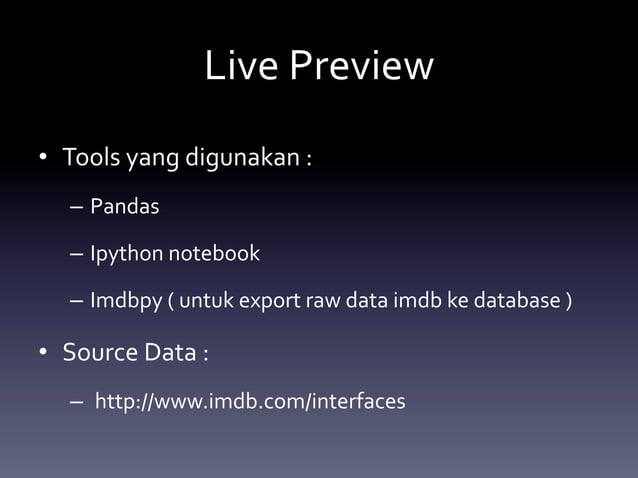 Live Preview

• Tools yang digunakan :

– Pandas

– Ipython notebook

– Imdbpy ( untuk export raw data imdb ke database )

• Source Data :

– http://www.imdb.com/interfaces